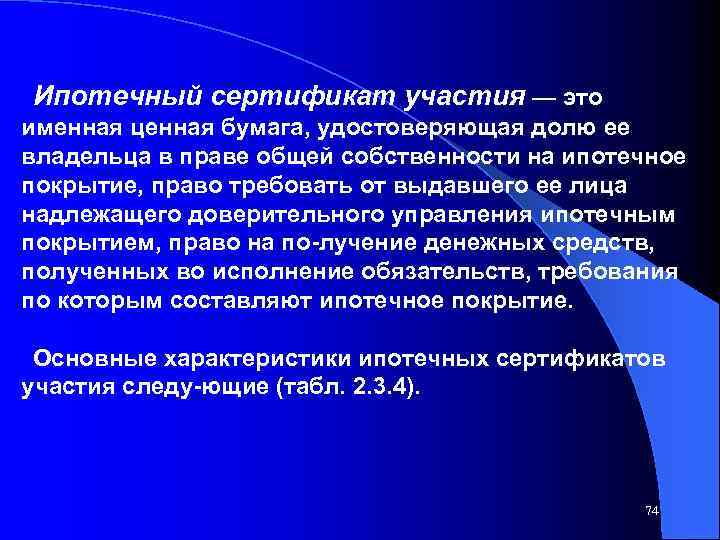 Ипотечный сертификат участия — это именная ценная бумага, удостоверяющая долю ее владельца в праве общей собственности на ипотечное покрытие, право требовать от выдавшего ее лица надлежащего доверительного управления ипотечным покрытием, право на по-лучение денежных средств, полученных во исполнение обязательств, требования по которым составляют ипотечное покрытие.

Основные характеристики ипотечных сертификатов участия следу-ющие (табл. 2.3.4).

74